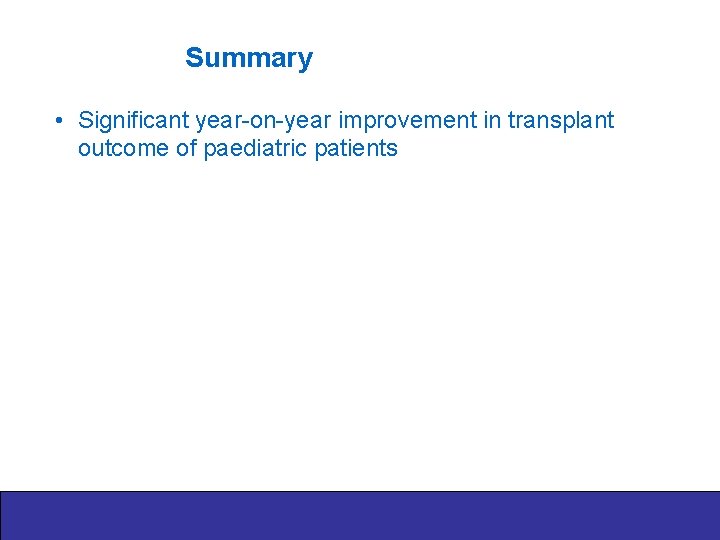 Summary

• Significant year-on-year improvement in transplant outcome of paediatric patients